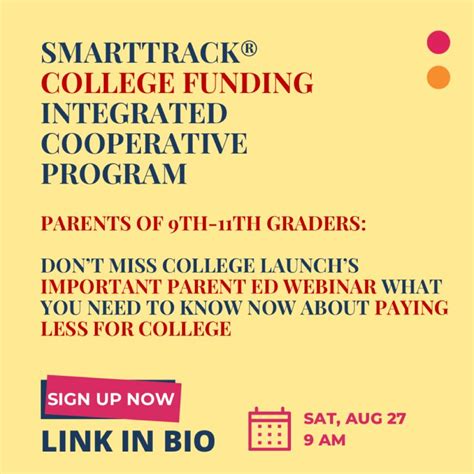 SMARTTRACK®
COLLEGE FUNDING
INTEGRATED
COOPERATIVE
PROGRAM

PARENTS OF 9TH-11TH GRADERS:

DON'T MISS COLLEGE LAUNCH'S IMPORTANT PARENT ED WEBINAR WHAT YOU NEED TO KNOW NOW ABOUT PAYING LESS FOR COLLEGE

SIGN UP NOW

LINK IN BIO

SAT, AUG 27
9 AM